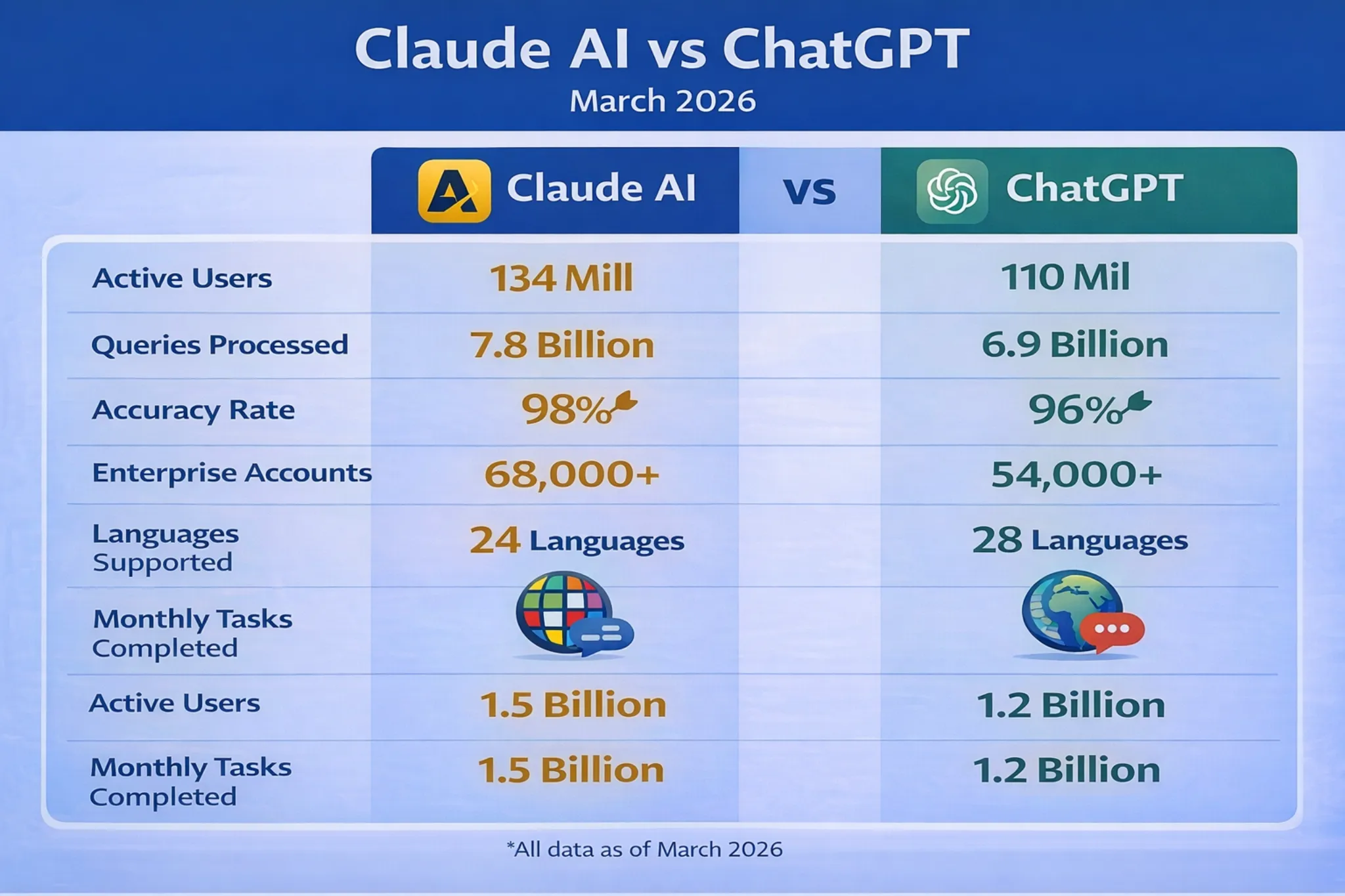 Claude AI vs ChatGPT
March 2026

| | Claude AI | vs | ChatGPT |
|---|---|---|---|
| Active Users | 134 Mill | | 110 Mil |
| Queries Processed | 7.8 Billion | | 6.9 Billion |
| Accuracy Rate | 98% | | 96% |
| Enterprise Accounts | 68,000+ | | 54,000+ |
| Languages Supported | 24 Languages | | 28 Languages |
| Monthly Tasks Completed | | | |
| Active Users | 1.5 Billion | | 1.2 Billion |
| Monthly Tasks Completed | 1.5 Billion | | 1.2 Billion |

*All data as of March 2026